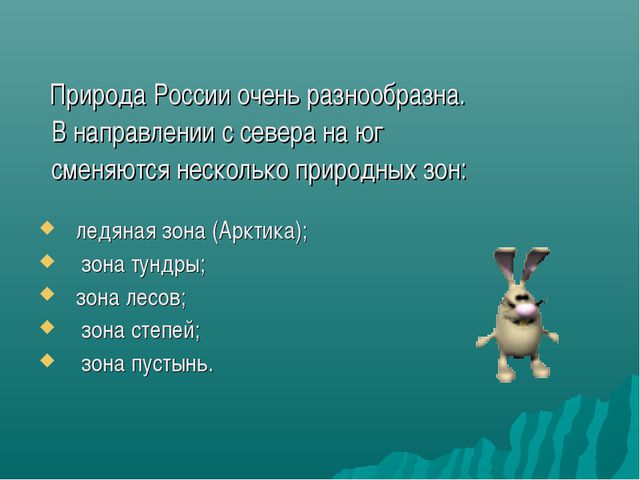 Природа России очень разнообразна. В направлении с севера на юг сменяются несколько природных зон:

- ледяная зона (Арктика);
- зона тундры;
- зона лесов;
- зона степей;
- зона пустынь.